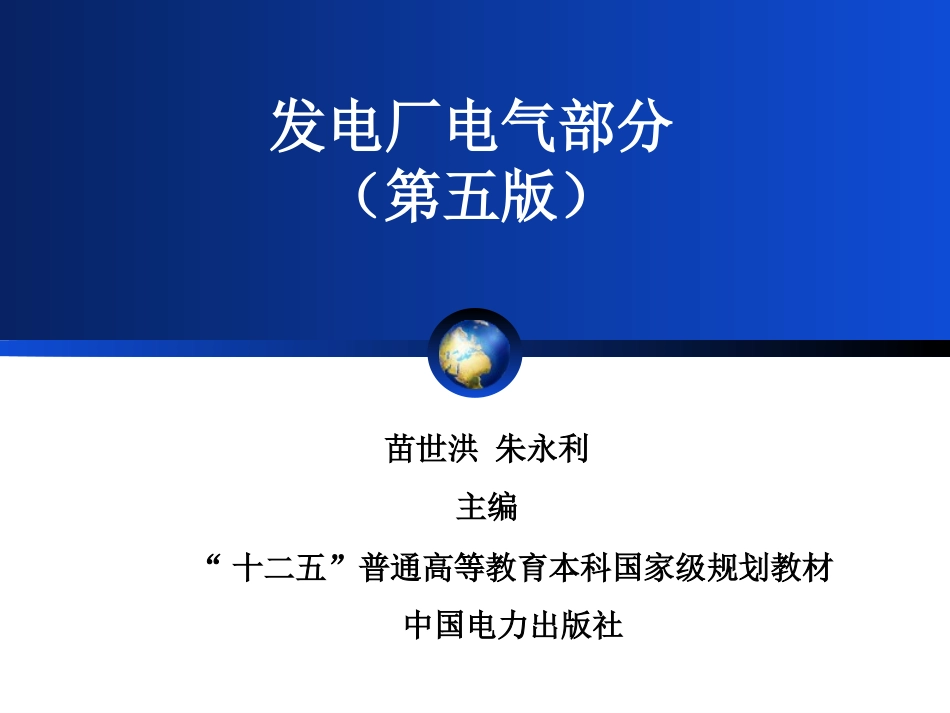 发电厂电气部分
（第五版）

苗世洪 朱永利
主编
“十二五”普通高等教育本科国家级规划教材
中国电力出版社